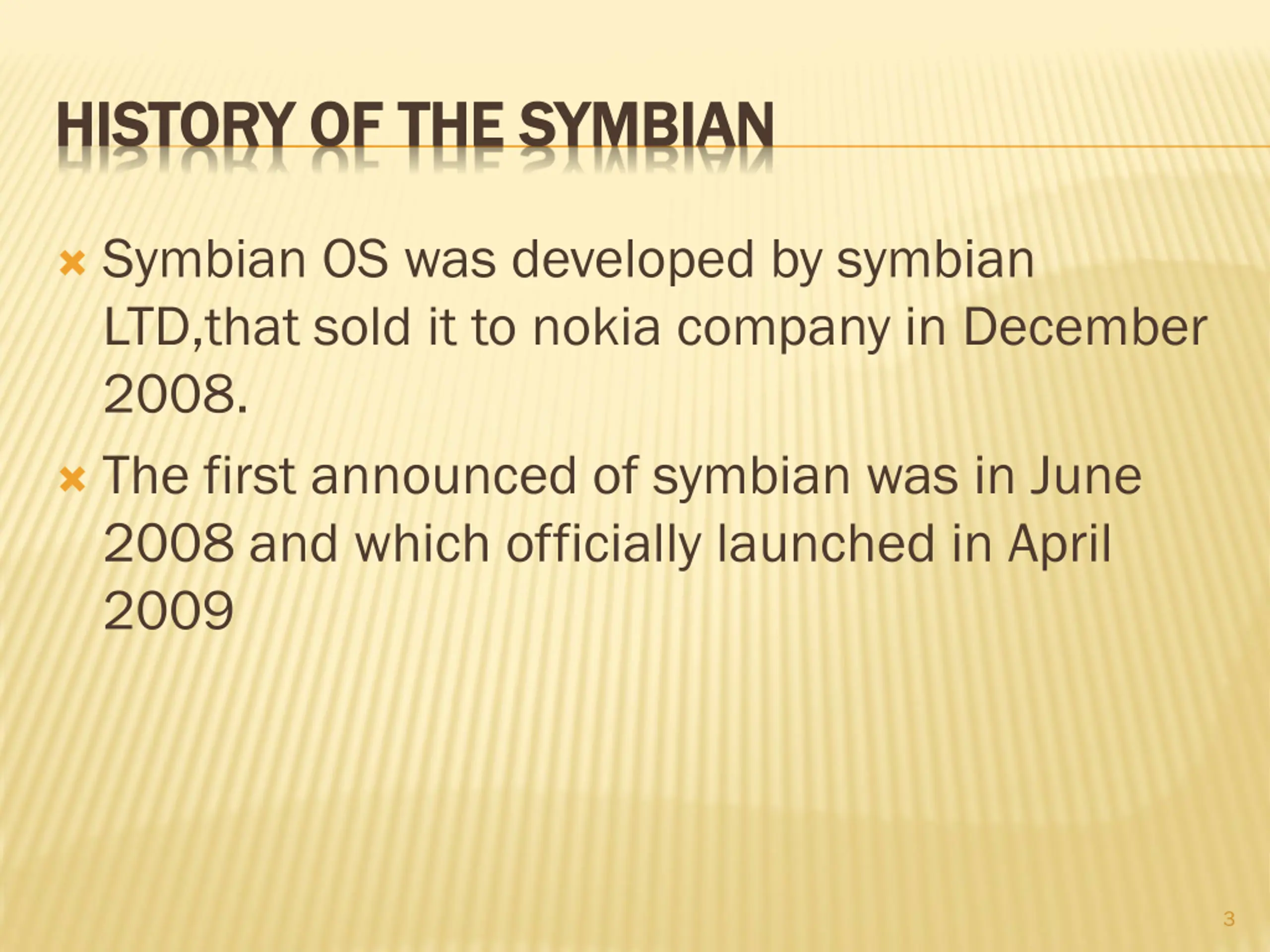 HISTORY OF THE SYMBIAN

Symbian OS was developed by symbian LTD,that sold it to nokia company in December 2008.

The first announced of symbian was in June 2008 and which officially launched in April 2009

3